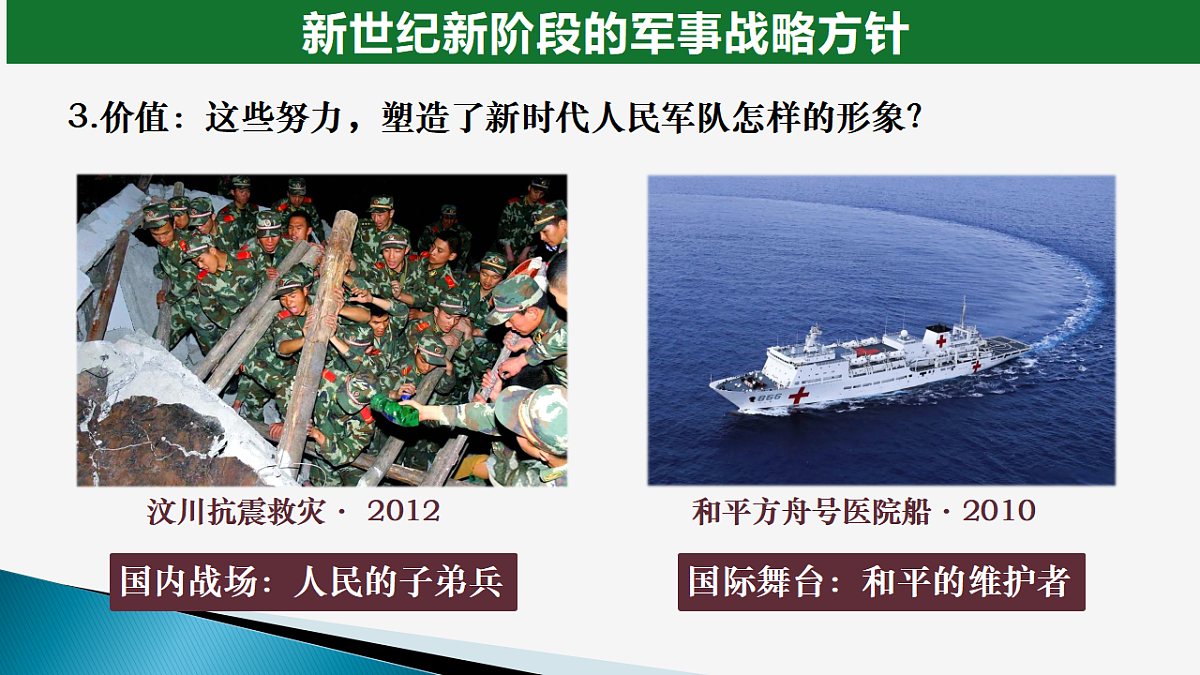 新世纪新阶段的军事战略方针

3.价值：这些努力，塑造了新时代人民军队怎样的形象？

866

汶川抗震救灾 · 2012

和平方舟号医院船 · 2010

国内战场：人民的子弟兵

国际舞台：和平的维护者